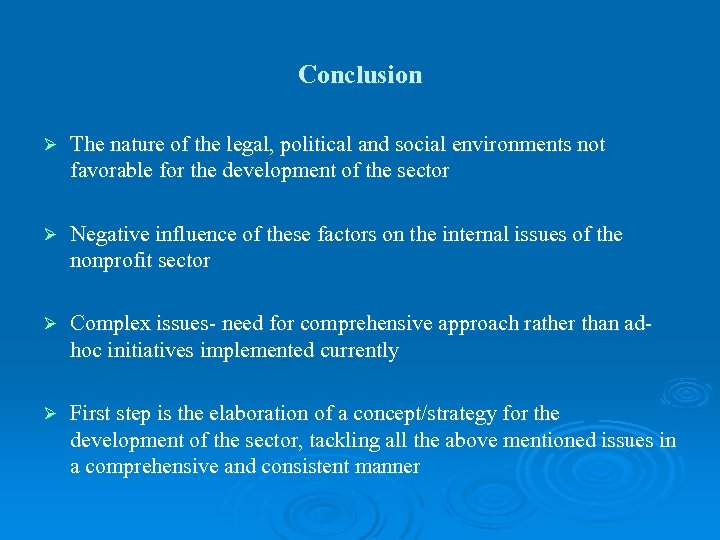 Conclusion

➢ The nature of the legal, political and social environments not favorable for the development of the sector

➢ Negative influence of these factors on the internal issues of the nonprofit sector

➢ Complex issues- need for comprehensive approach rather than ad-hoc initiatives implemented currently

➢ First step is the elaboration of a concept/strategy for the development of the sector, tackling all the above mentioned issues in a comprehensive and consistent manner